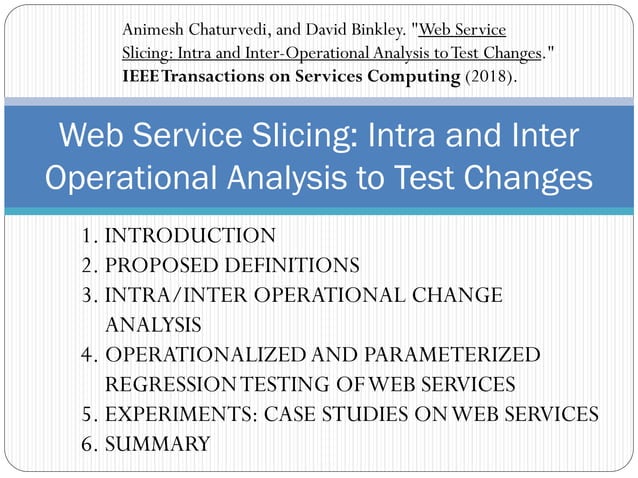 Animesh Chaturvedi, and David Binkley. "Web Service Slicing: Intra and Inter-Operational Analysis to Test Changes." IEEE Transactions on Services Computing (2018).

Web Service Slicing: Intra and Inter Operational Analysis to Test Changes

1. INTRODUCTION
2. PROPOSED DEFINITIONS
3. INTRA/INTER OPERATIONAL CHANGE ANALYSIS
4. OPERATIONALIZED AND PARAMETERIZED REGRESSION TESTING OF WEB SERVICES
5. EXPERIMENTS: CASE STUDIES ON WEB SERVICES
6. SUMMARY